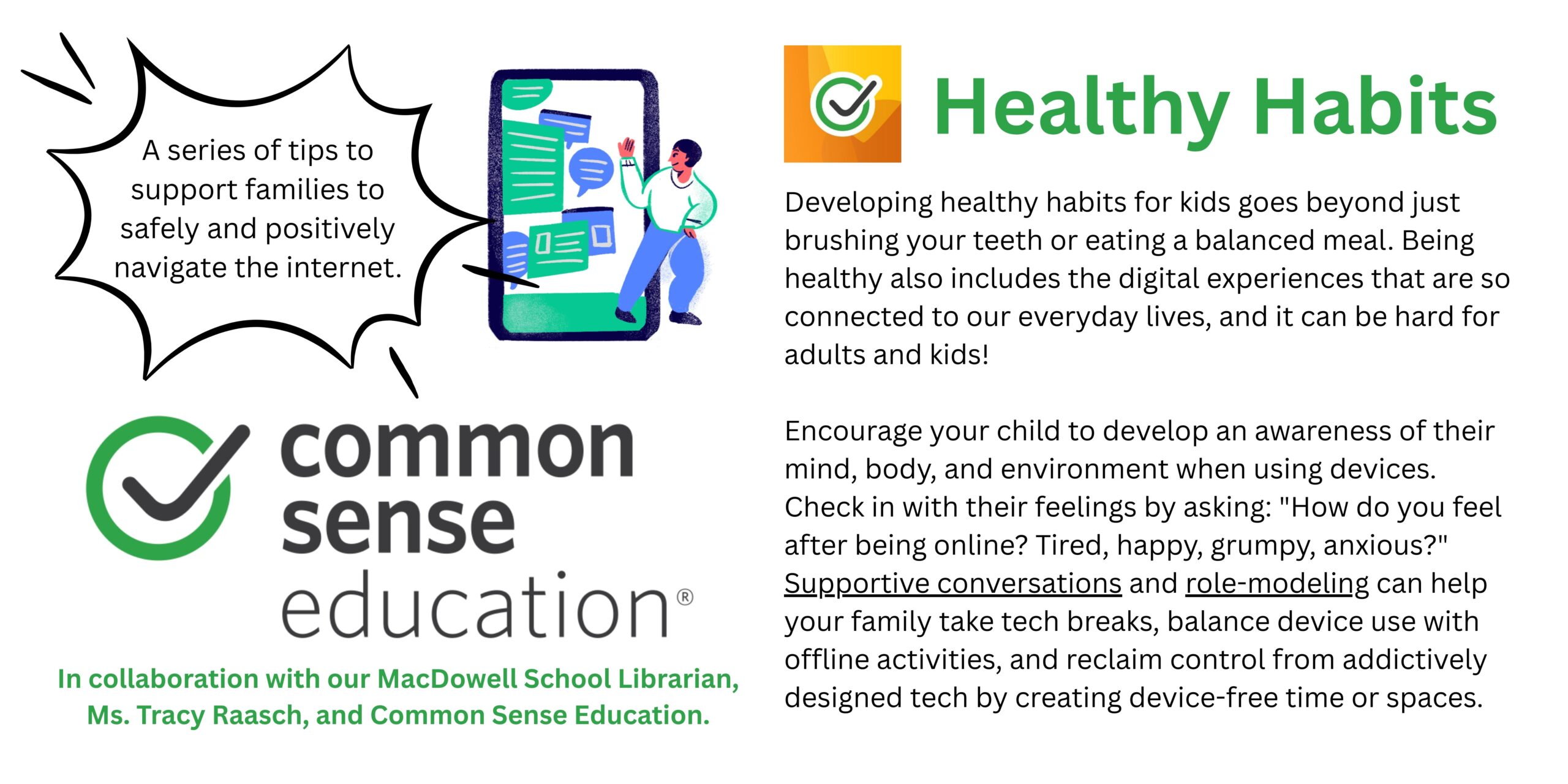 A series of tips to support families to safely and positively navigate the internet.

common sense education®

In collaboration with our MacDowell School Librarian, Ms. Tracy Raasch, and Common Sense Education.

Healthy Habits

Developing healthy habits for kids goes beyond just brushing your teeth or eating a balanced meal. Being healthy also includes the digital experiences that are so connected to our everyday lives, and it can be hard for adults and kids!

Encourage your child to develop an awareness of their mind, body, and environment when using devices. Check in with their feelings by asking: "How do you feel after being online? Tired, happy, grumpy, anxious?" Supportive conversations and role-modeling can help your family take tech breaks, balance device use with offline activities, and reclaim control from addictively designed tech by creating device-free time or spaces.